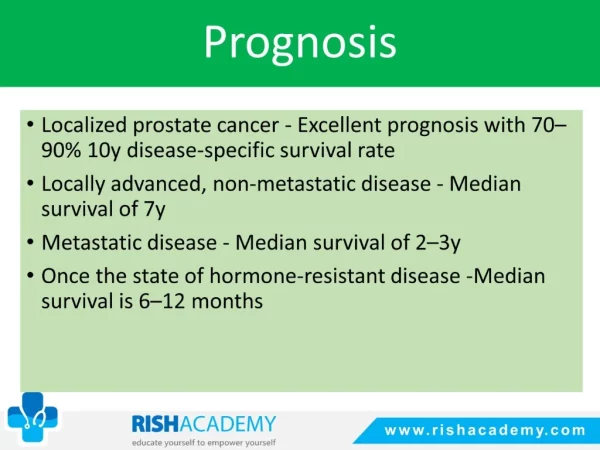 Prognosis

• Localized prostate cancer - Excellent prognosis with 70–90% 10y disease-specific survival rate

• Locally advanced, non-metastatic disease - Median survival of 7y

• Metastatic disease - Median survival of 2–3y

• Once the state of hormone-resistant disease -Median survival is 6–12 months

RISHACADEMY
educate yourself to empower yourself

www.rishacademy.com